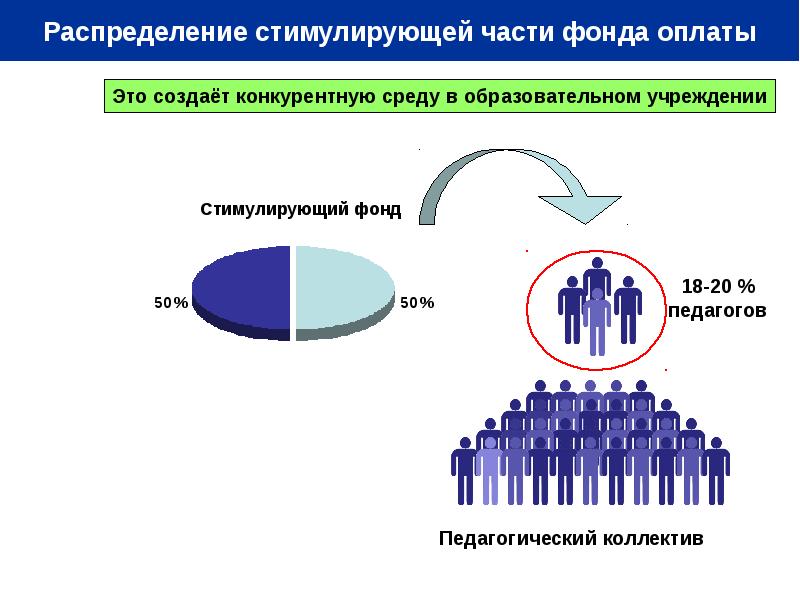 Распределение стимулирующей части фонда оплаты

Это создаёт конкурентную среду в образовательном учреждении

Стимулирующий фонд

50%

50%

18-20 % педагогов

Педагогический коллектив